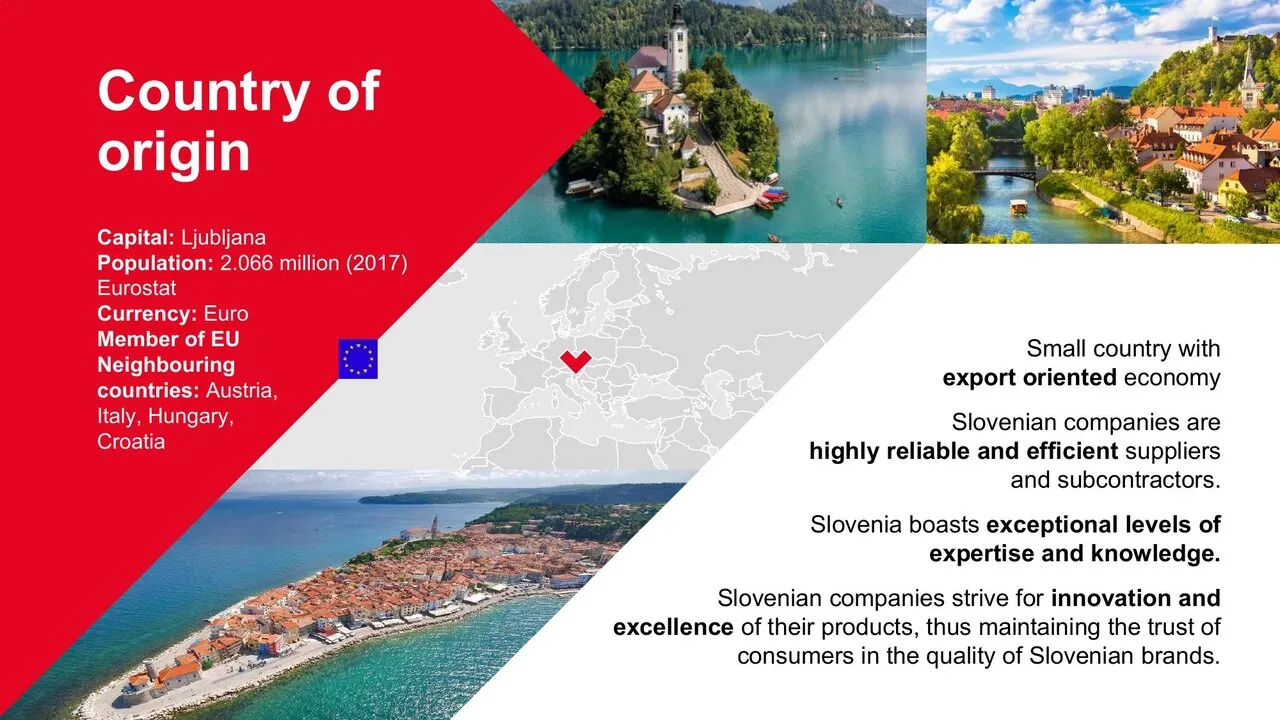 Country of origin

Capital: Ljubljana
Population: 2.066 million (2017) Eurostat
Currency: Euro
Member of EU
Neighbouring countries: Austria, Italy, Hungary, Croatia

Small country with export oriented economy

Slovenian companies are highly reliable and efficient suppliers and subcontractors.

Slovenia boasts exceptional levels of expertise and knowledge.

Slovenian companies strive for innovation and excellence of their products, thus maintaining the trust of consumers in the quality of Slovenian brands.